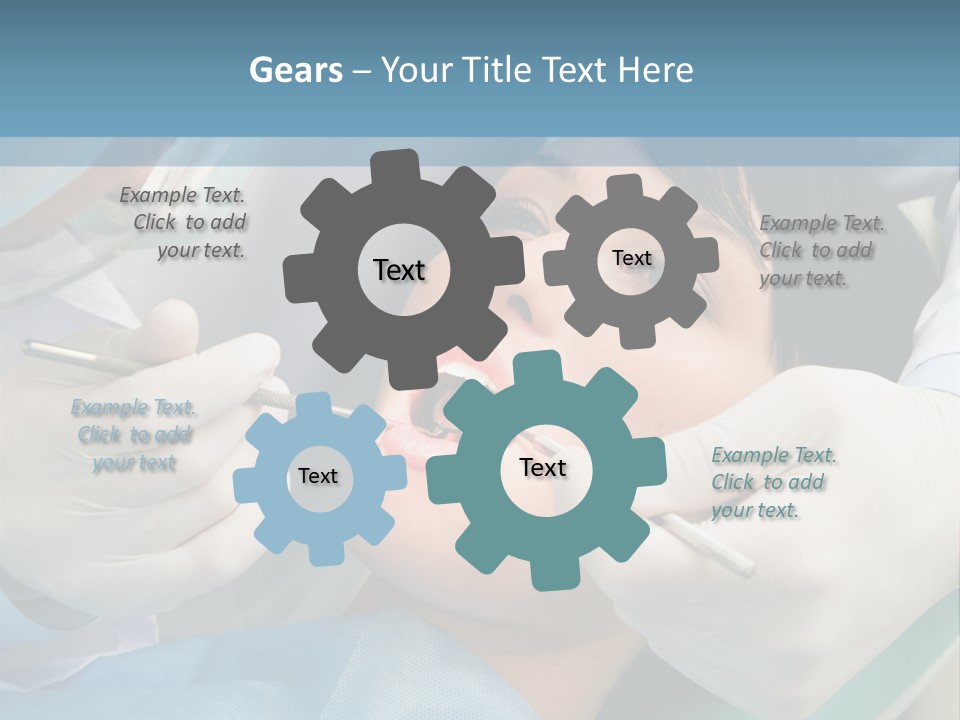 Gears – Your Title Text Here

Example Text. Click to add your text.

Text

Text

Example Text. Click to add your text.

Example Text. Click to add your text

Text

Text

Example Text. Click to add your text.